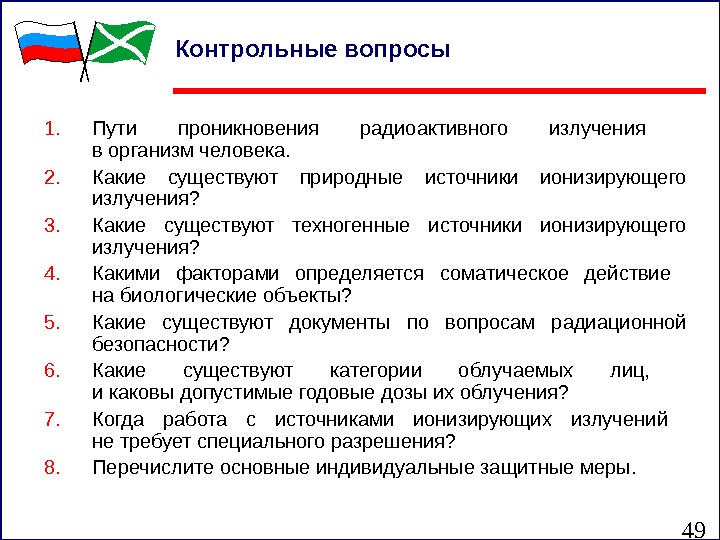 Контрольные вопросы

1. Пути проникновения радиоактивного излучения в организм человека.
2. Какие существуют природные источники ионизирующего излучения?
3. Какие существуют техногенные источники ионизирующего излучения?
4. Какими факторами определяется соматическое действие на биологические объекты?
5. Какие существуют документы по вопросам радиационной безопасности?
6. Какие существуют категории облучаемых лиц, и каковы допустимые годовые дозы их облучения?
7. Когда работа с источниками ионизирующих излучений не требует специального разрешения?
8. Перечислите основные индивидуальные защитные меры.

49